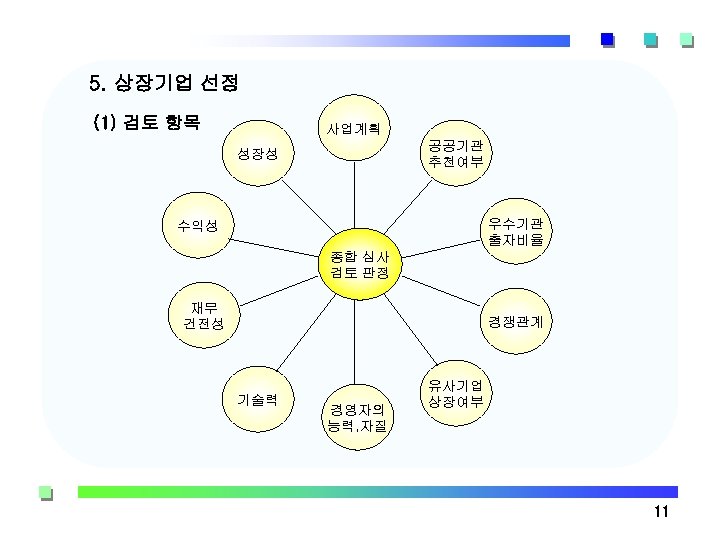 5. 상장기업 선정

(1) 검토 항목

사업계획

공공기관 추천여부

우수기관 출자비율

경쟁관계

유사기업 상장여부

경영자의 능력,자질

기술력

재무 건전성

수익성

성장성

종합 심사 검토 판정

11